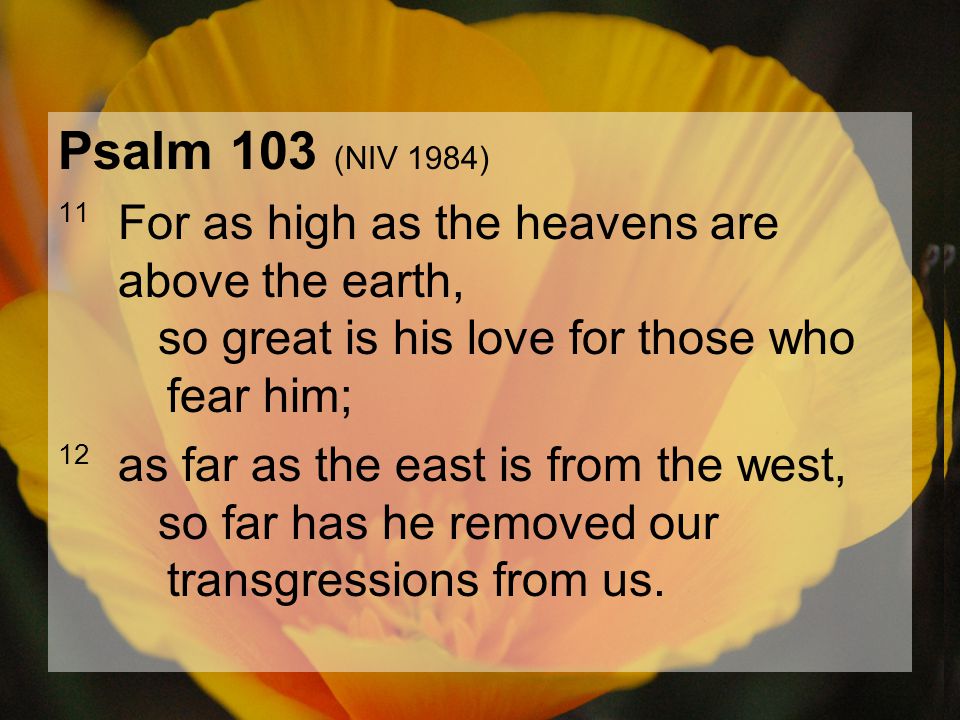 Psalm 103 (NIV 1984)

11 For as high as the heavens are above the earth,
so great is his love for those who fear him;

12 as far as the east is from the west,
so far has he removed our transgressions from us.